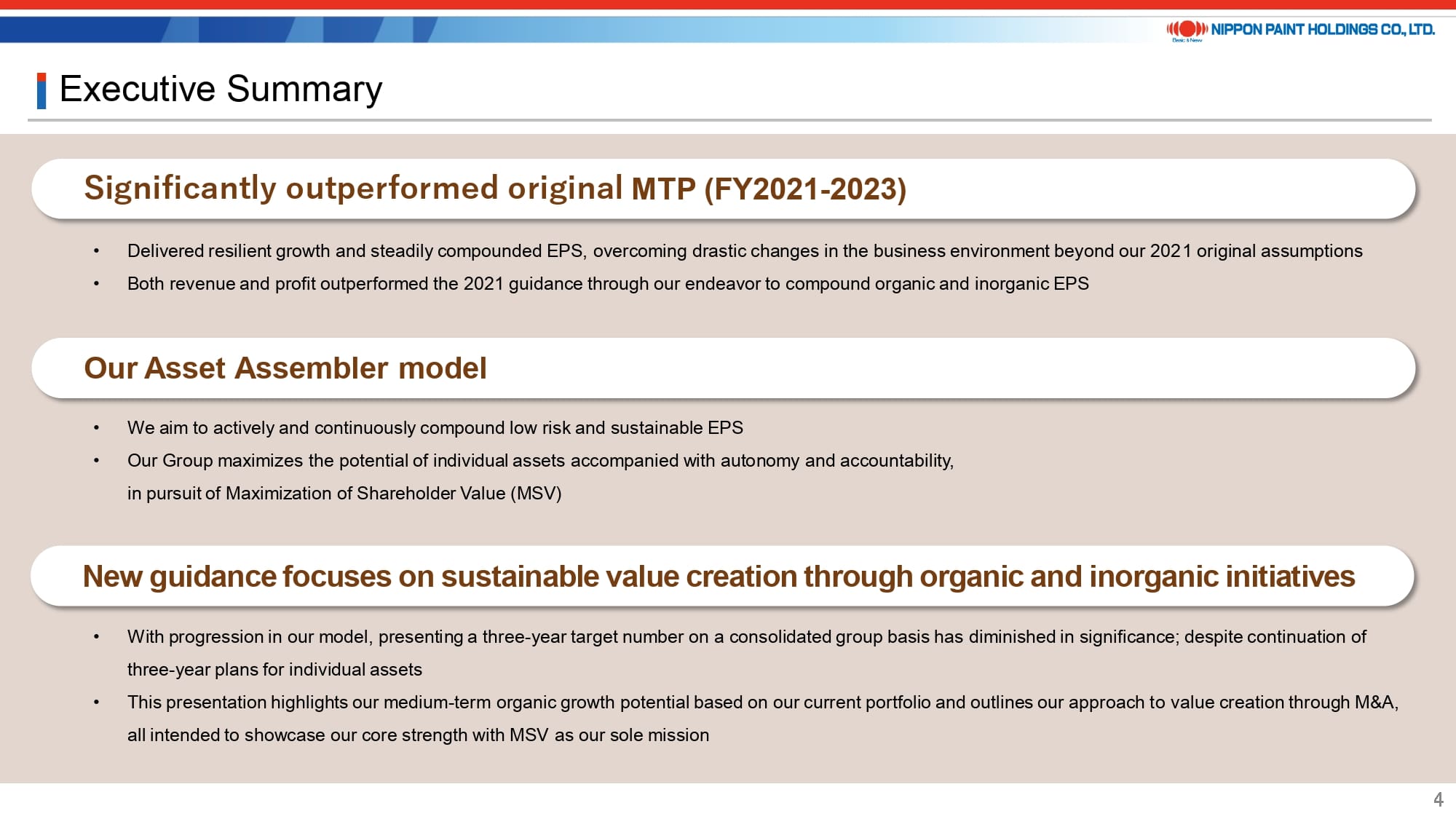 NIPPON PAINT HOLDINGS CO., LTD.

Basic & New

Executive Summary

Significantly outperformed original MTP (FY2021-2023)

• Delivered resilient growth and steadily compounded EPS, overcoming drastic changes in the business environment beyond our 2021 original assumptions

• Both revenue and profit outperformed the 2021 guidance through our endeavor to compound organic and inorganic EPS

Our Asset Assembler model

• We aim to actively and continuously compound low risk and sustainable EPS

• Our Group maximizes the potential of individual assets accompanied with autonomy and accountability, in pursuit of Maximization of Shareholder Value (MSV)

New guidance focuses on sustainable value creation through organic and inorganic initiatives

• With progression in our model, presenting a three-year target number on a consolidated group basis has diminished in significance; despite continuation of three-year plans for individual assets

• This presentation highlights our medium-term organic growth potential based on our current portfolio and outlines our approach to value creation through M&A, all intended to showcase our core strength with MSV as our sole mission

4